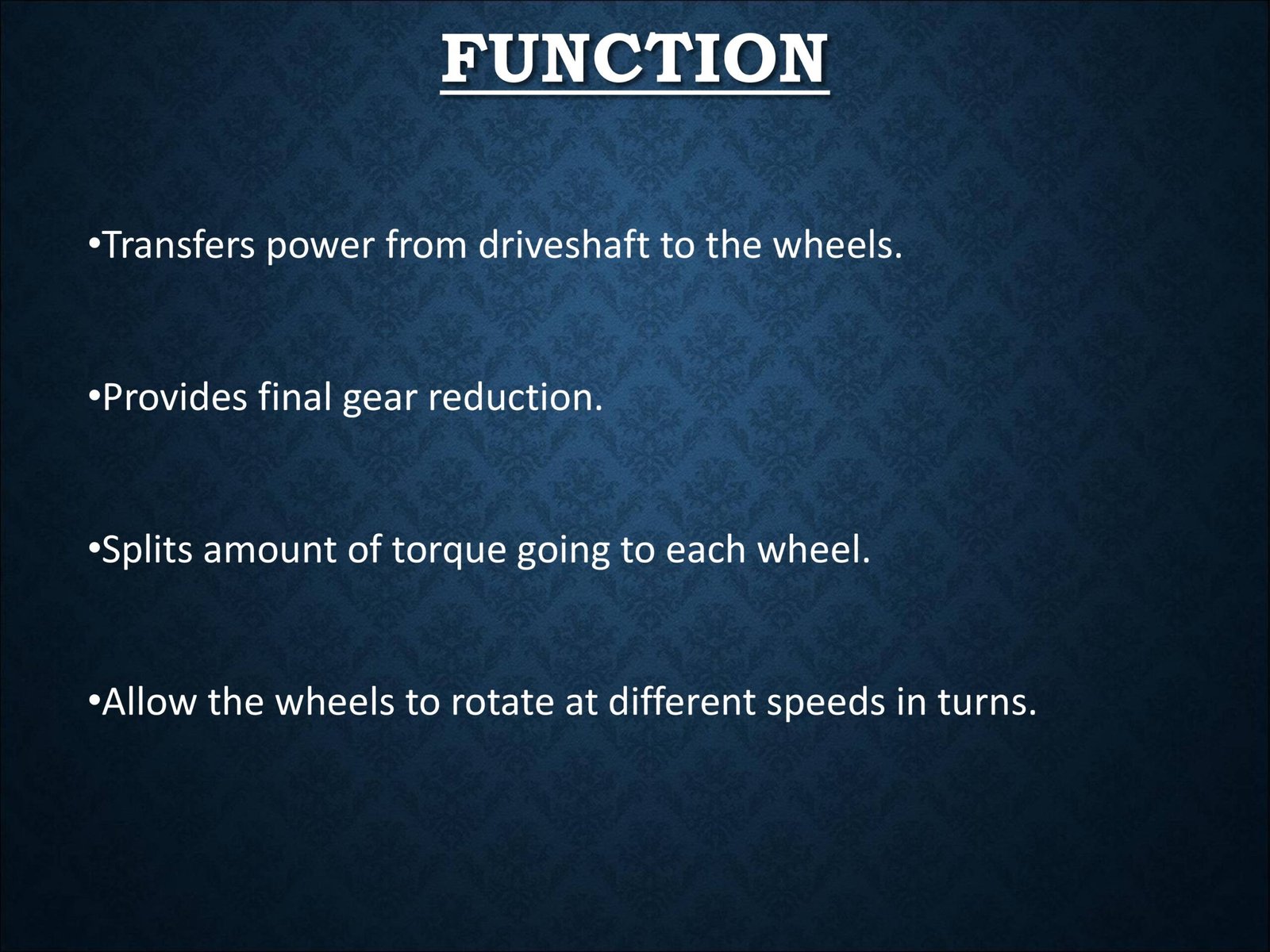 FUNCTION

•Transfers power from driveshaft to the wheels.

•Provides final gear reduction.

•Splits amount of torque going to each wheel.

•Allow the wheels to rotate at different speeds in turns.